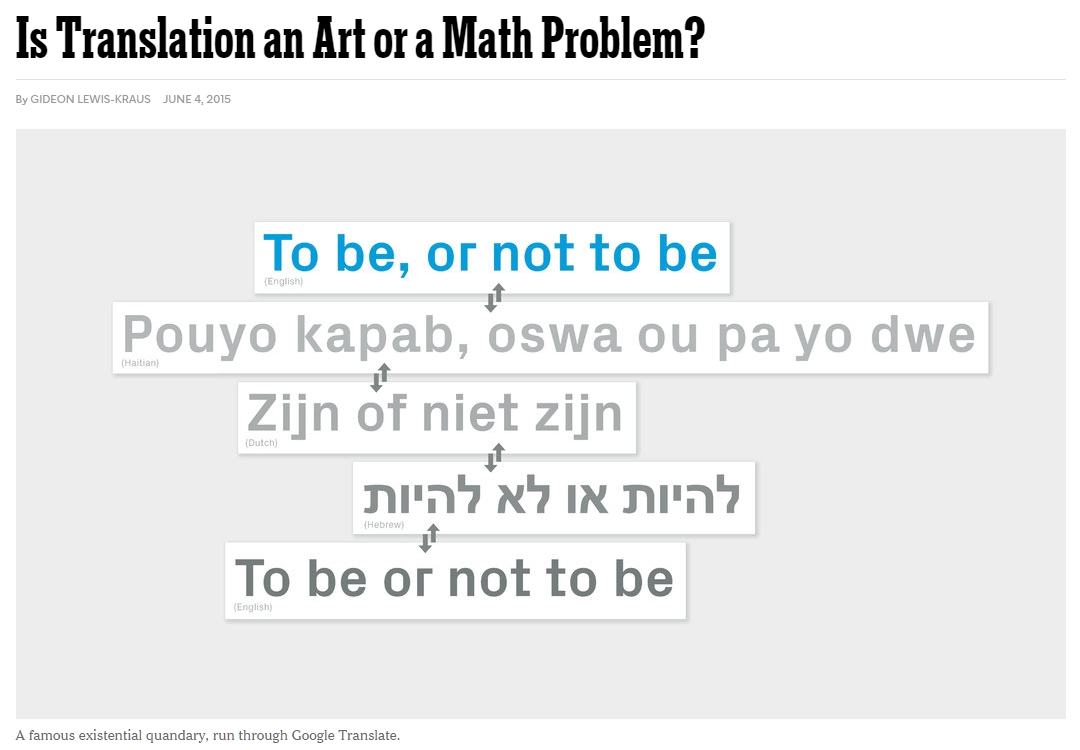 Is Translation an Art or a Math Problem?

By GIDEON LEWIS-KRAUS JUNE 4, 2015

To be, or not to be
(English)

Pouyo kapab, oswa ou pa yo dwe
(Haitian)

Zijn of niet zijn
(Dutch)

להיות או לא להיות
(Hebrew)

To be or not to be
(English)

A famous existential quandary, run through Google Translate.